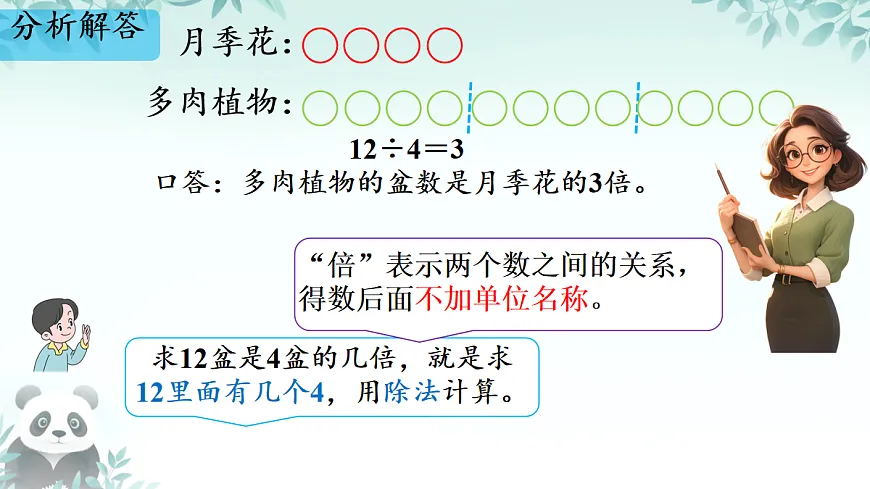 分析解答

月季花：

多肉植物：

$12\div4=3$

口答：多肉植物的盆数是月季花的3倍。

“倍”表示两个数之间的关系，得数后面不加单位名称。

求12盆是4盆的几倍，就是求12里面有几个4，用除法计算。